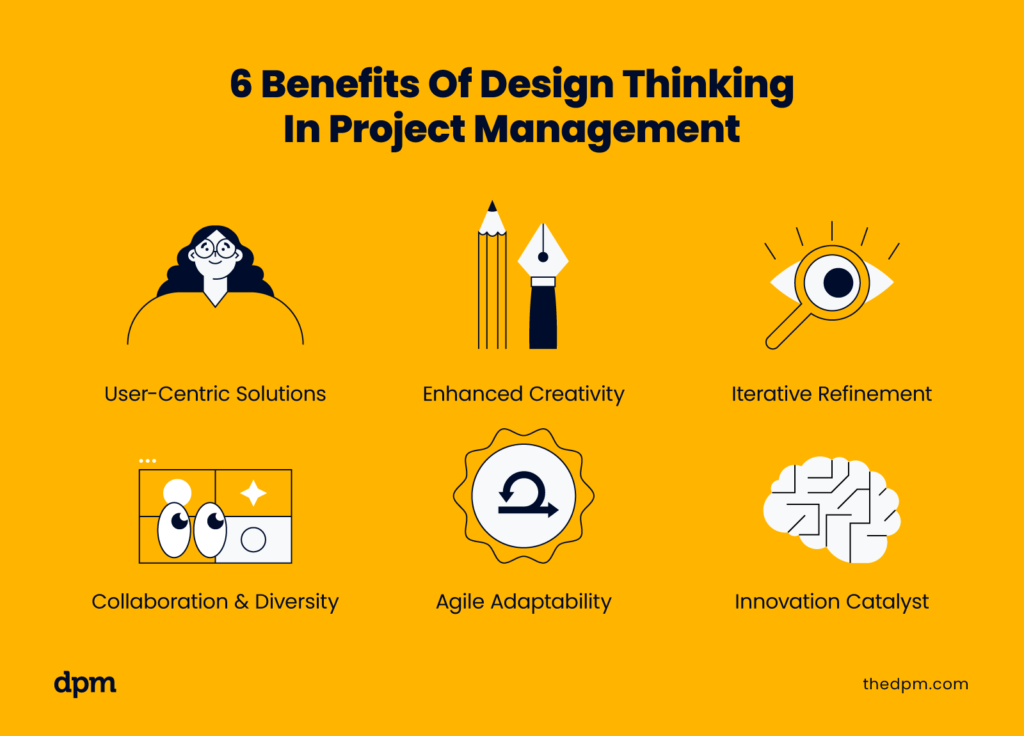 6 Benefits Of Design Thinking In Project Management

User-Centric Solutions

Enhanced Creativity

Iterative Refinement

Collaboration & Diversity

Agile Adaptability

Innovation Catalyst

dpm

thedpm.com